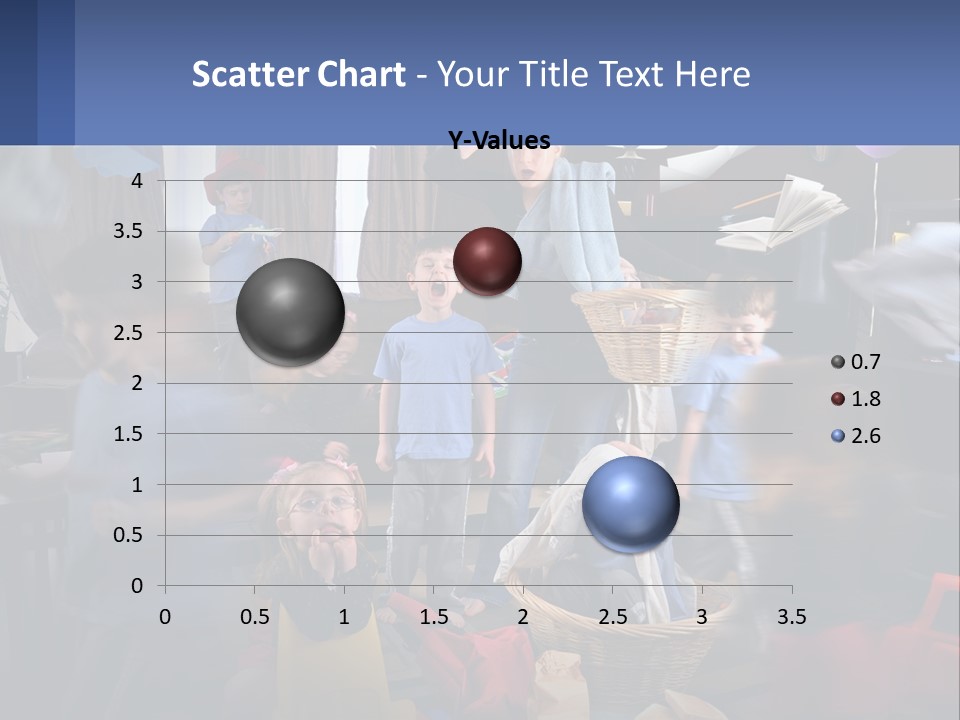 Scatter Chart - Your Title Text Here

Y-Values

4
3.5
3
2.5
2
1.5
1
0.5
0

0 0.5 1 1.5 2 2.5 3 3.5

0.7
1.8
2.6